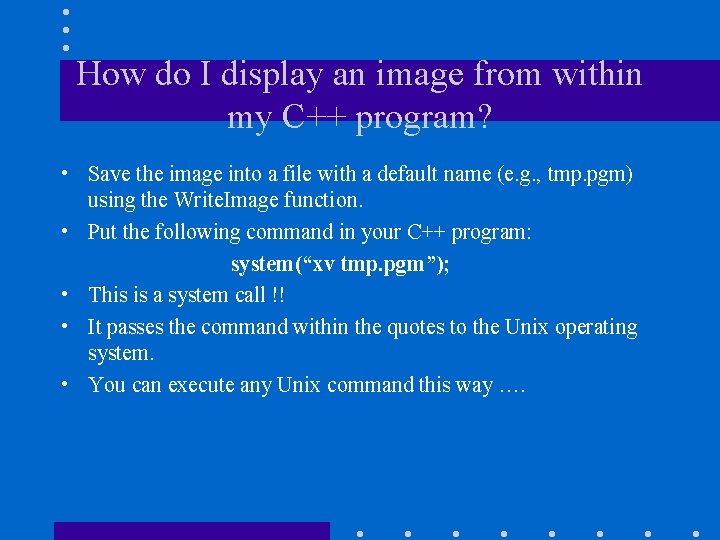 How do I display an image from within my C++ program?

• Save the image into a file with a default name (e.g., tmp.pgm) using the WriteImage function.
• Put the following command in your C++ program:
system(“xv tmp.pgm”);
• This is a system call !!
• It passes the command within the quotes to the Unix operating system.
• You can execute any Unix command this way ….